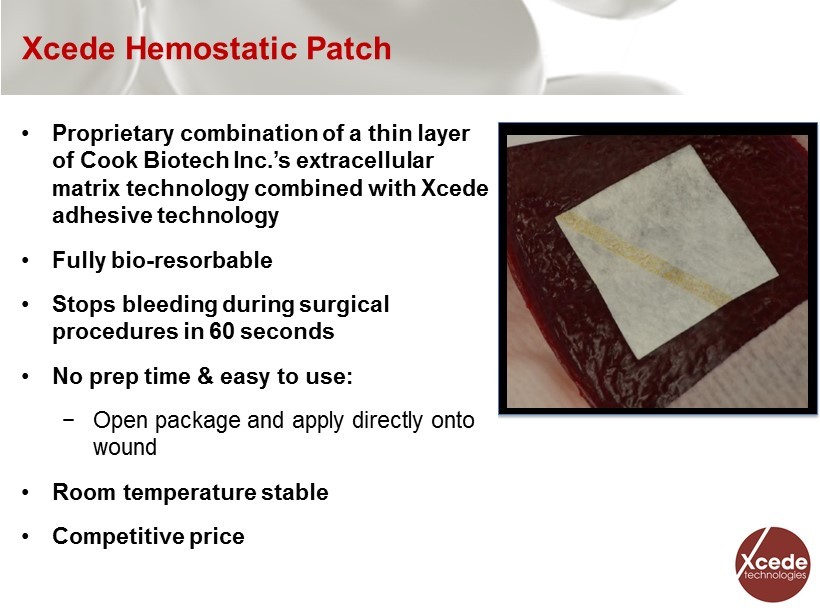 Xcede Hemostatic Patch

• Proprietary combination of a thin layer of Cook Biotech Inc.'s extracellular matrix technology combined with Xcede adhesive technology

• Fully bio-resorbable

• Stops bleeding during surgical procedures in 60 seconds

• No prep time & easy to use:

− Open package and apply directly onto wound

• Room temperature stable

• Competitive price

Xcede technologies